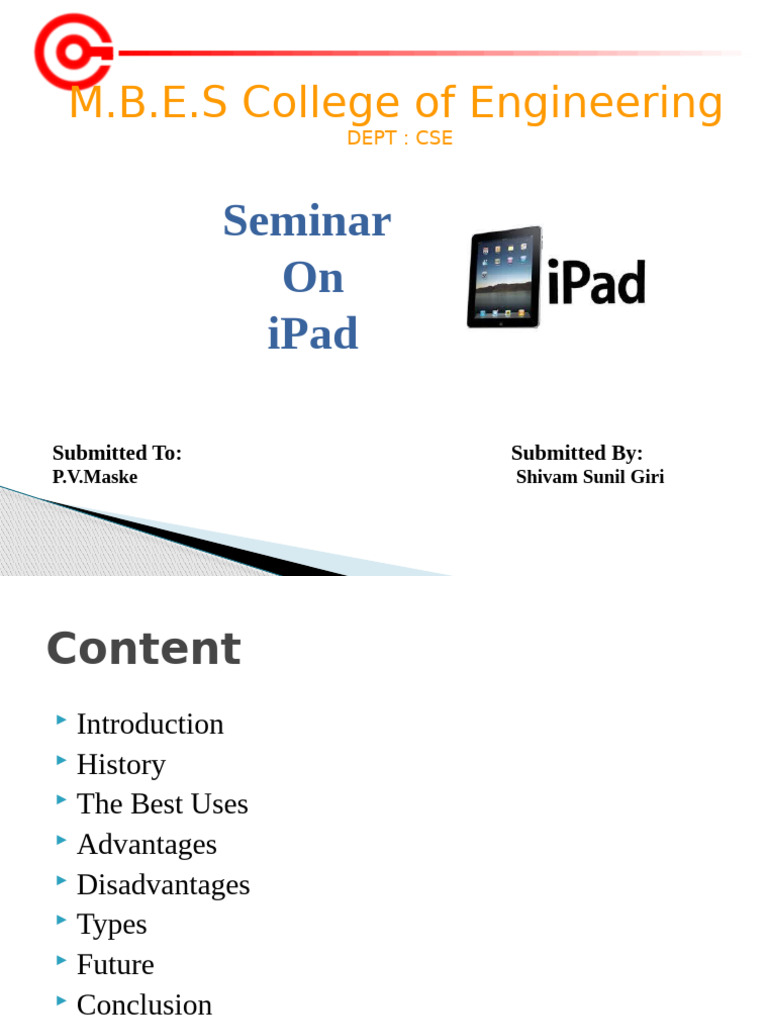 M.B.E.S College of Engineering
DEPT : CSE

Seminar
On
iPad

iPad

Submitted To:
P.V.Maske

Submitted By:
Shivam Sunil Giri

Content

Introduction
History
The Best Uses
Advantages
Disadvantages
Types
Future
Conclusion